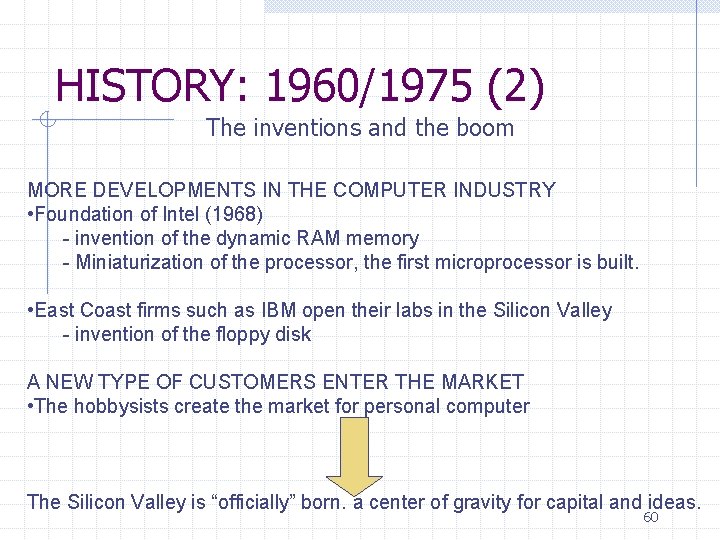 HISTORY: 1960/1975 (2)
The inventions and the boom

MORE DEVELOPMENTS IN THE COMPUTER INDUSTRY
•Foundation of Intel (1968)
- invention of the dynamic RAM memory
- Miniaturization of the processor, the first microprocessor is built.

•East Coast firms such as IBM open their labs in the Silicon Valley
- invention of the floppy disk

A NEW TYPE OF CUSTOMERS ENTER THE MARKET
•The hobbysists create the market for personal computer

The Silicon Valley is “officially” born. a center of gravity for capital and ideas.

60